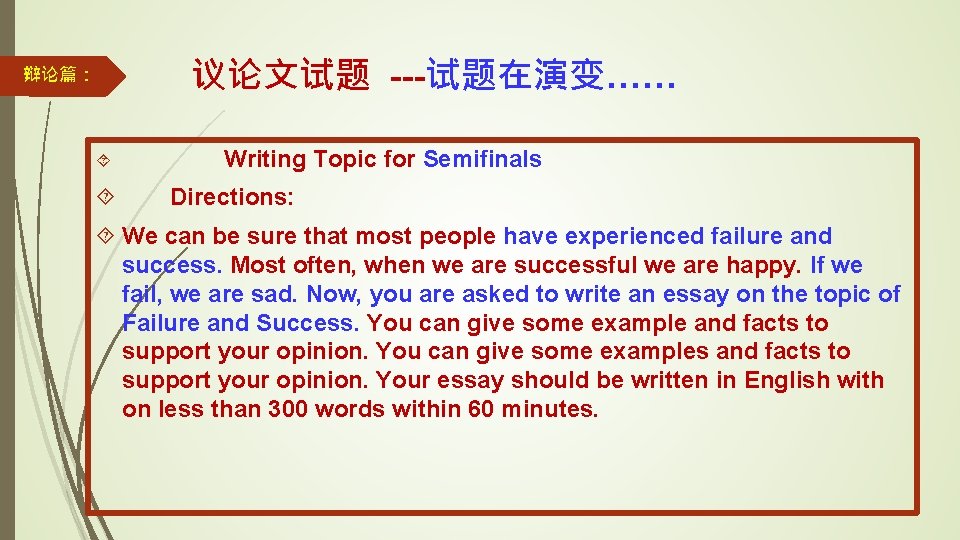 辩论篇：

议论文试题 ---试题在演变……

Writing Topic for Semifinals

Directions:

We can be sure that most people have experienced failure and success. Most often, when we are successful we are happy. If we fail, we are sad. Now, you are asked to write an essay on the topic of Failure and Success. You can give some example and facts to support your opinion. You can give some examples and facts to support your opinion. Your essay should be written in English with on less than 300 words within 60 minutes.